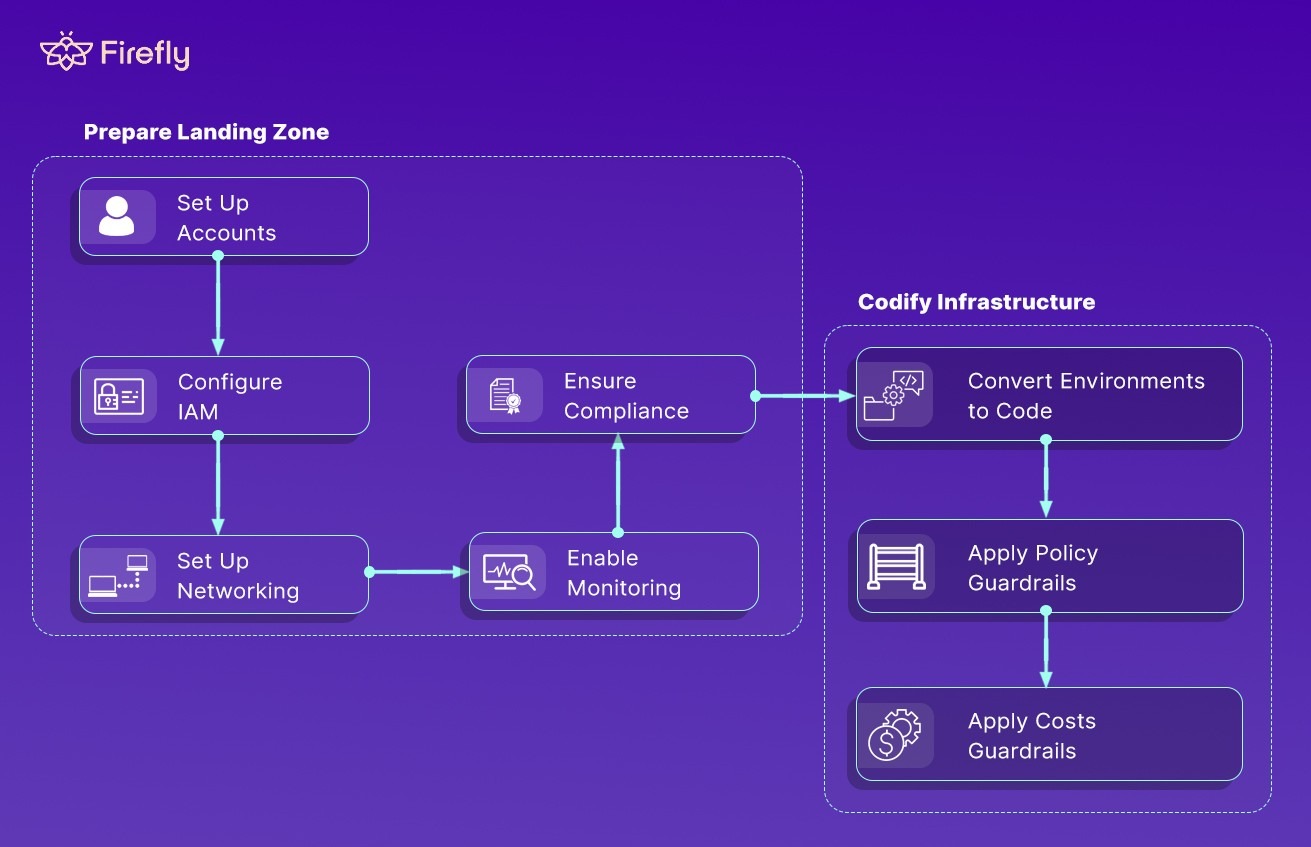 Firefly

Prepare Landing Zone

Set Up Accounts

Configure IAM

Set Up Networking

Enable Monitoring

Ensure Compliance

Codify Infrastructure

Convert Environments to Code

Apply Policy Guardrails

Apply Costs Guardrails